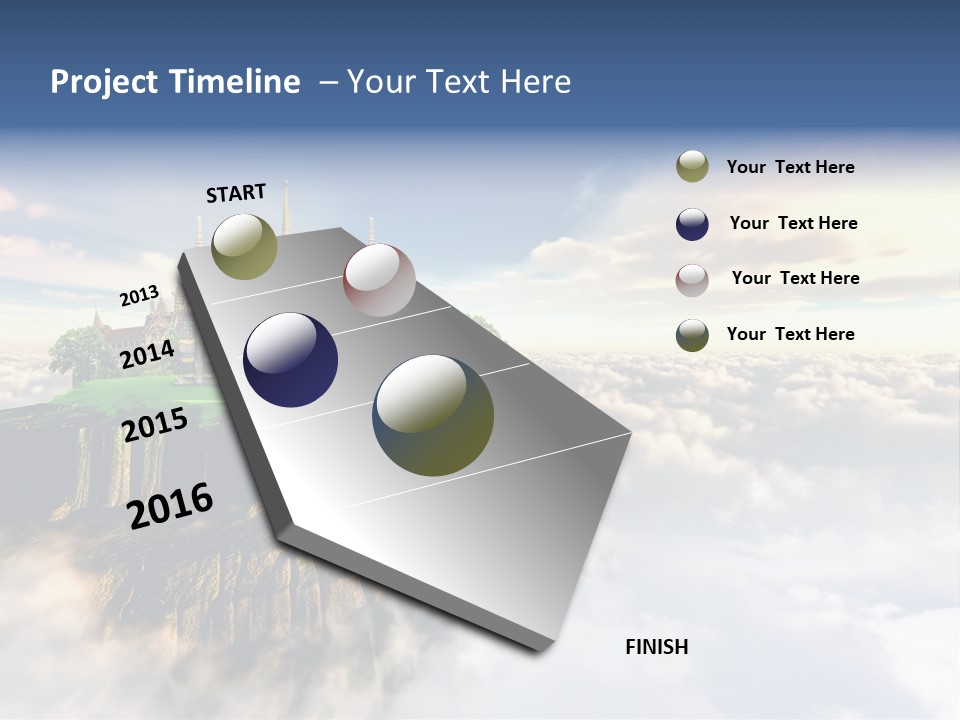 Project Timeline – Your Text Here

START

2013

2014

2015

2016

FINISH

Your Text Here

Your Text Here

Your Text Here

Your Text Here